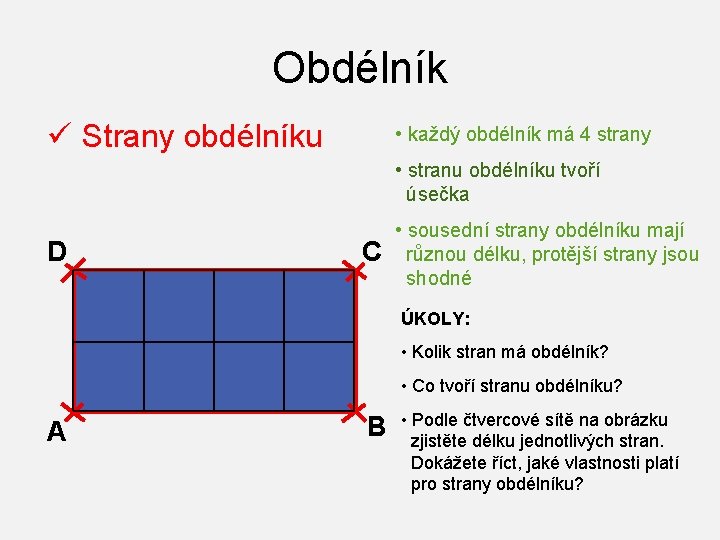 Obdélník

✓ Strany obdélníku

D C

A B

• každý obdélník má 4 strany

• stranu obdélníku tvoří úsečka

• sousední strany obdélníku mají různou délku, protější strany jsou shodné

ÚKOLY:

• Kolik stran má obdélník?

• Co tvoří stranu obdélníku?

• Podle čtvercové sítě na obrázku zjistěte délku jednotlivých stran. Dokážete říct, jaké vlastnosti platí pro strany obdélníku?